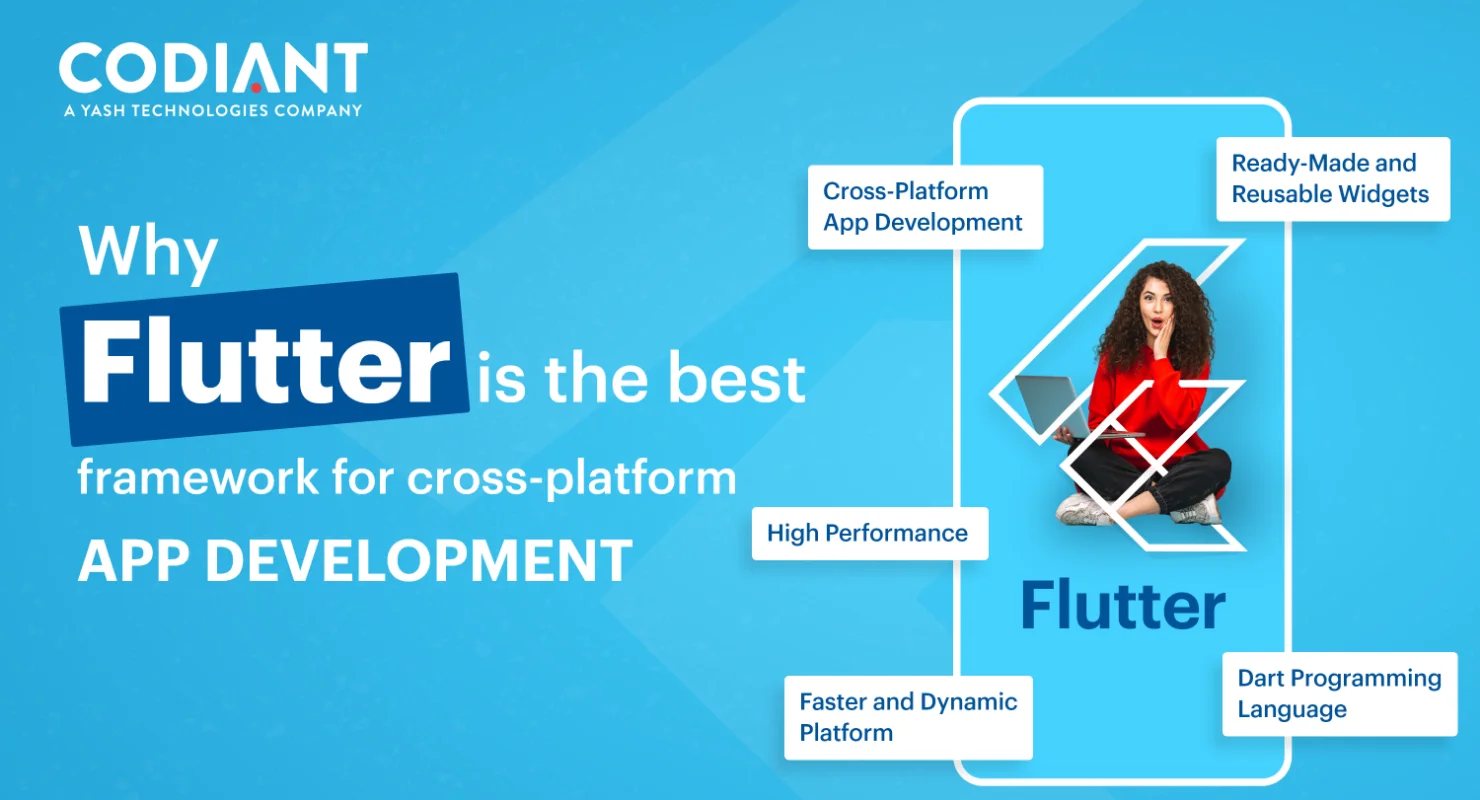 CODIANT
A YASH TECHNOLOGIES COMPANY

Why Flutter is the best framework for cross-platform APP DEVELOPMENT

Cross-Platform App Development

Ready-Made and Reusable Widgets

High Performance

Flutter

Faster and Dynamic Platform

Dart Programming Language